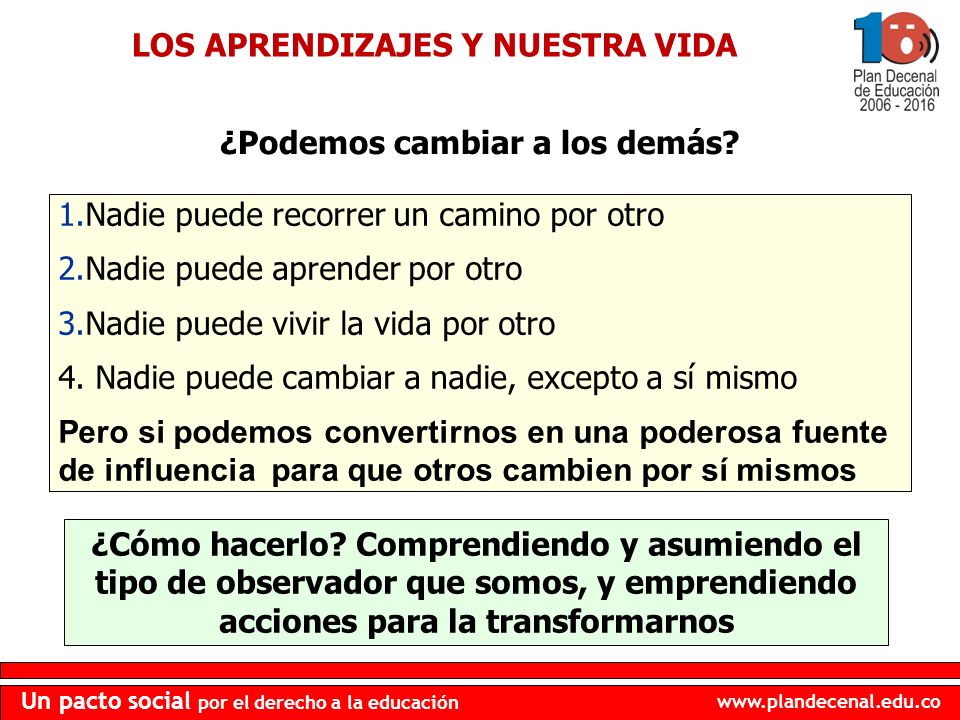 LOS APRENDIZAJES Y NUESTRA VIDA

10

Plan Decenal de Educación 2006 - 2016

¿Podemos cambiar a los demás?

1.Nadie puede recorrer un camino por otro

2.Nadie puede aprender por otro

3.Nadie puede vivir la vida por otro

4. Nadie puede cambiar a nadie, excepto a sí mismo

Pero si podemos convertirnos en una poderosa fuente de influencia para que otros cambien por sí mismos

¿Cómo hacerlo? Comprendiendo y asumiendo el tipo de observador que somos, y emprendiendo acciones para la transformarnos

Un pacto social por el derecho a la educación

www.plandecenal.edu.co